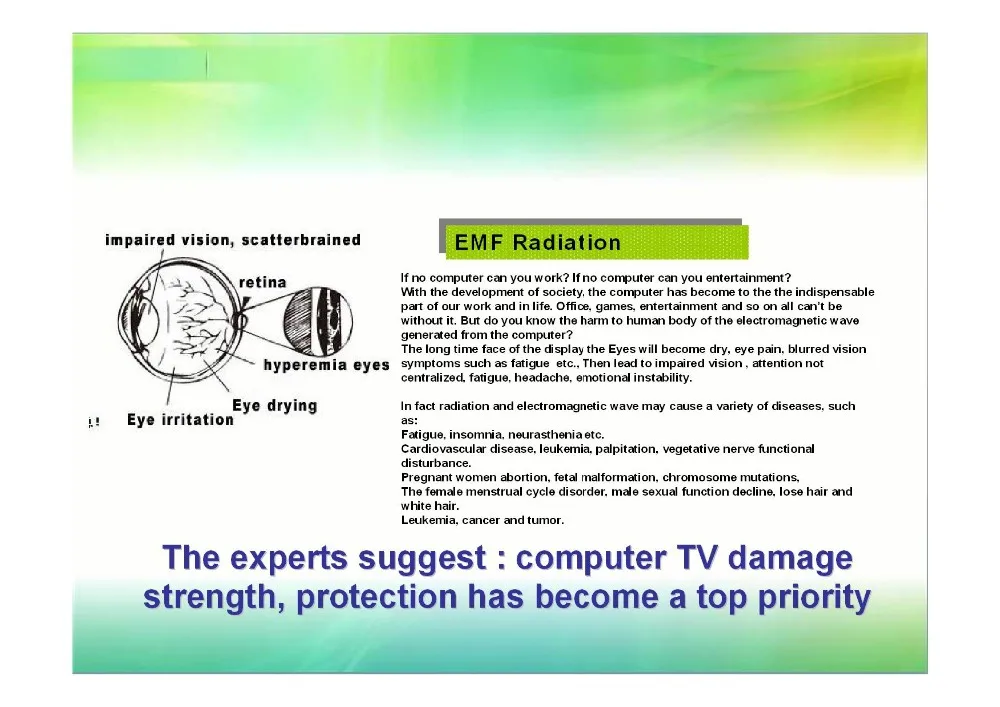 impaired vision, scatterbrained

retina

hyperemia eyes

Eye drying

Eye irritation

EMF Radiation

If no computer can you work? If no computer can you entertainment?
With the development of society, the computer has become to the the indispensable part of our work and in life. Office, games, entertainment and so on all can't be without it. But do you know the harm to human body of the electromagnetic wave generated from the computer?
The long time face of the display the Eyes will become dry, eye pain, blurred vision symptoms such as fatigue etc., Then lead to impaired vision , attention not centralized, fatigue, headache, emotional instability.

In fact radiation and electromagnetic wave may cause a variety of diseases, such as:
Fatigue, insomnia, neurasthenia etc.
Cardiovascular disease, leukemia, palpitation, vegetative nerve functional disturbance.
Pregnant women abortion, fetal malformation, chromosome mutations,
The female menstrual cycle disorder, male sexual function decline, lose hair and white hair.
Leukemia, cancer and tumor.

The experts suggest : computer TV damage strength, protection has become a top priority